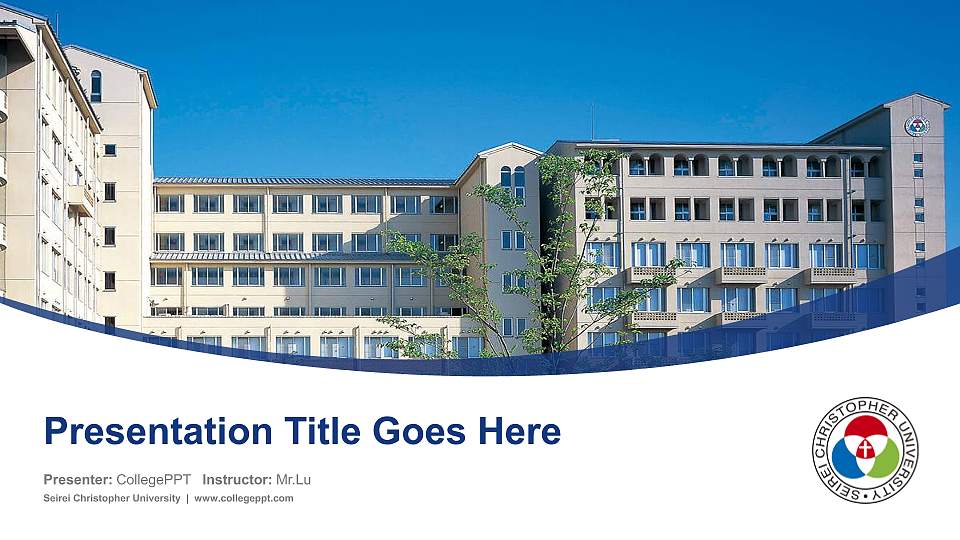 Presentation Title Goes Here

Presenter: CollegePPT Instructor: Mr.Lu

Seirei Christopher University | www.collegeppt.com

SEIREI CHRISTOPHER UNIVERSITY